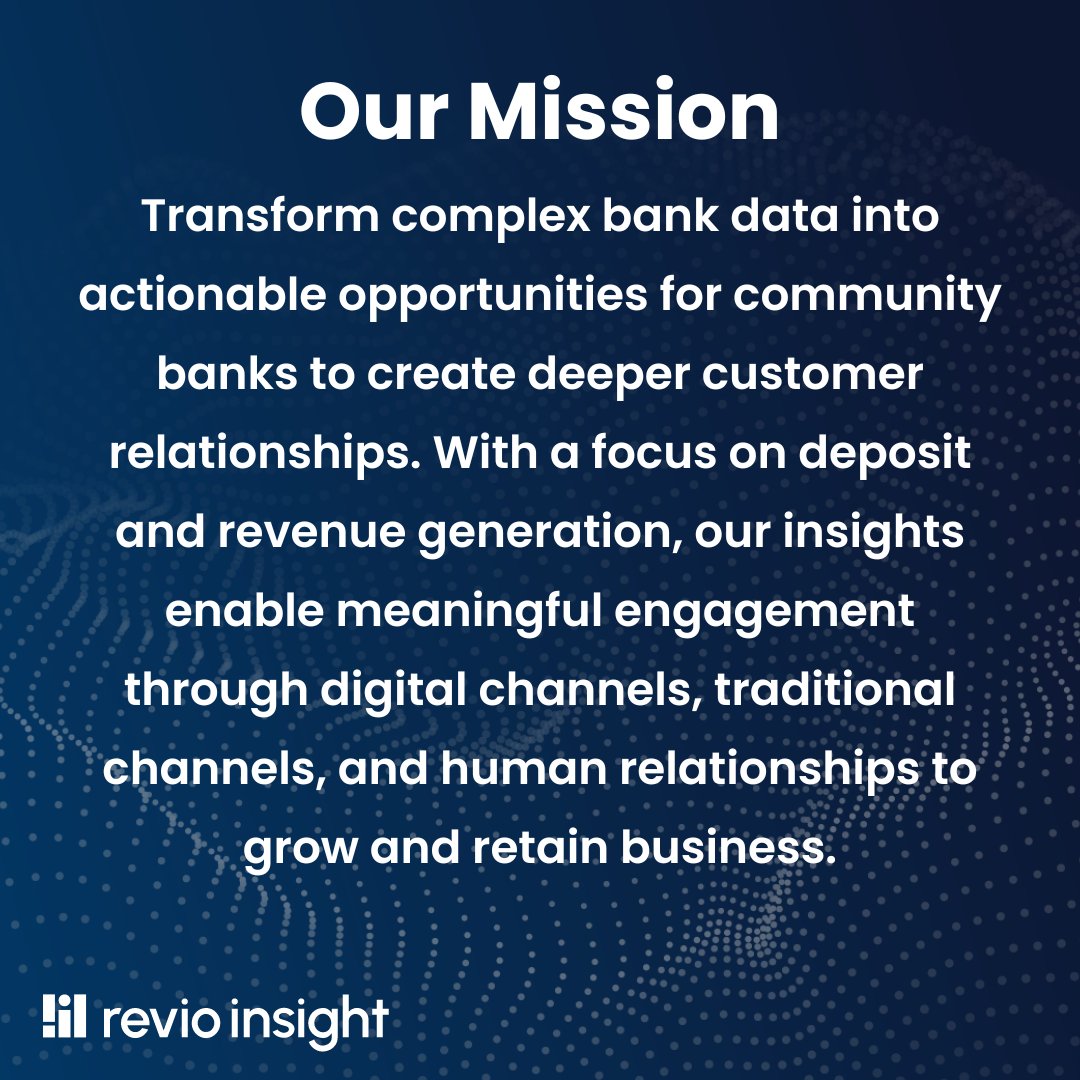 Our Mission

Transform complex bank data into actionable opportunities for community banks to create deeper customer relationships. With a focus on deposit and revenue generation, our insights enable meaningful engagement through digital channels, traditional channels, and human relationships to grow and retain business.

revio insight